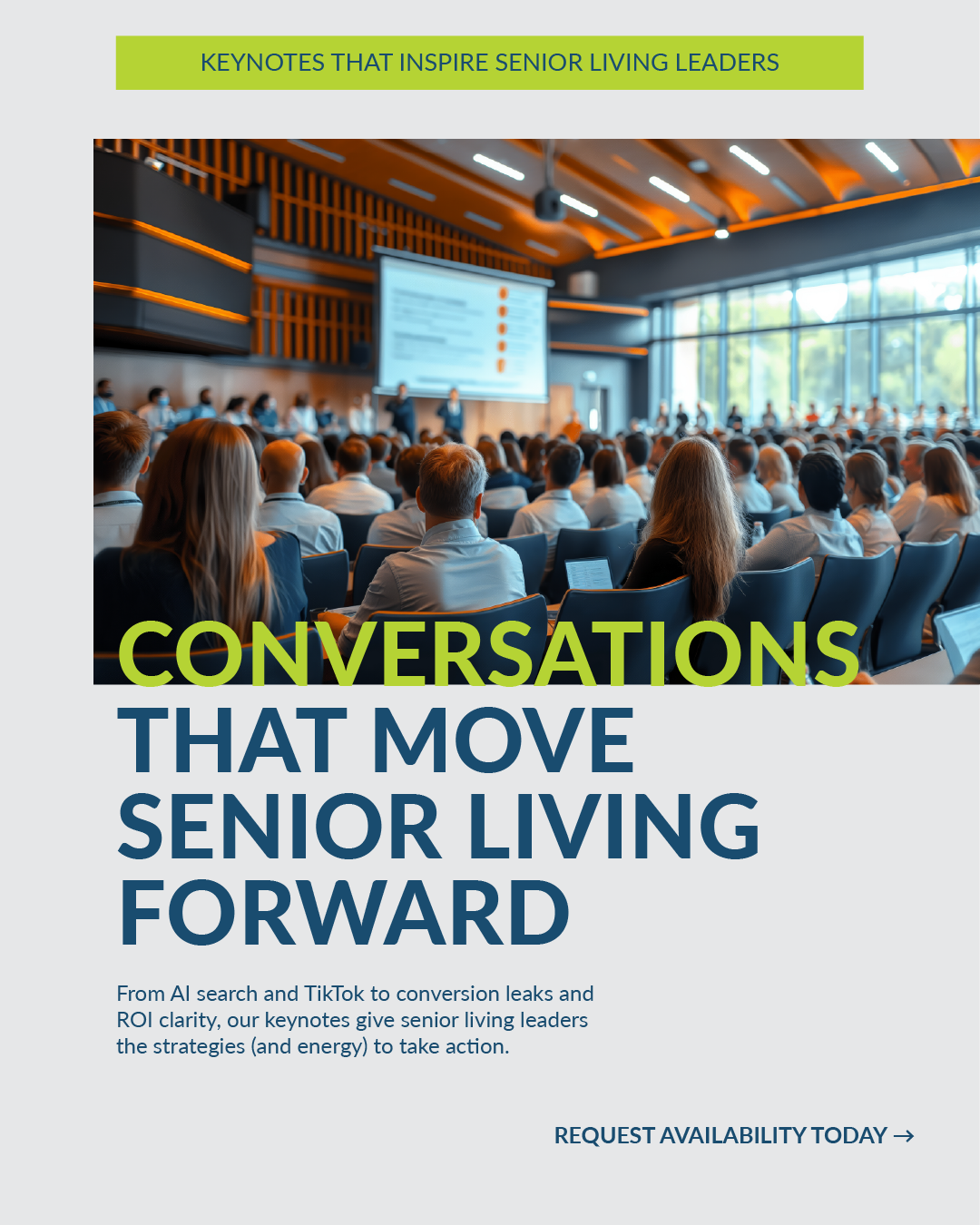 KEYNOTES THAT INSPIRE SENIOR LIVING LEADERS

CONVERSATIONS THAT MOVE SENIOR LIVING FORWARD

From AI search and TikTok to conversion leaks and ROI clarity, our keynotes give senior living leaders the strategies (and energy) to take action.

REQUEST AVAILABILITY TODAY →